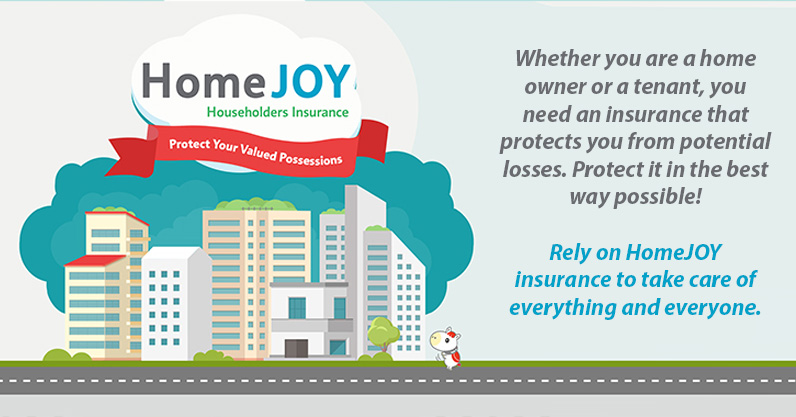 HomeJOY
Householders Insurance
Protect Your Valued Possessions

Whether you are a home owner or a tenant, you need an insurance that protects you from potential losses. Protect it in the best way possible!

Rely on HomeJOY insurance to take care of everything and everyone.